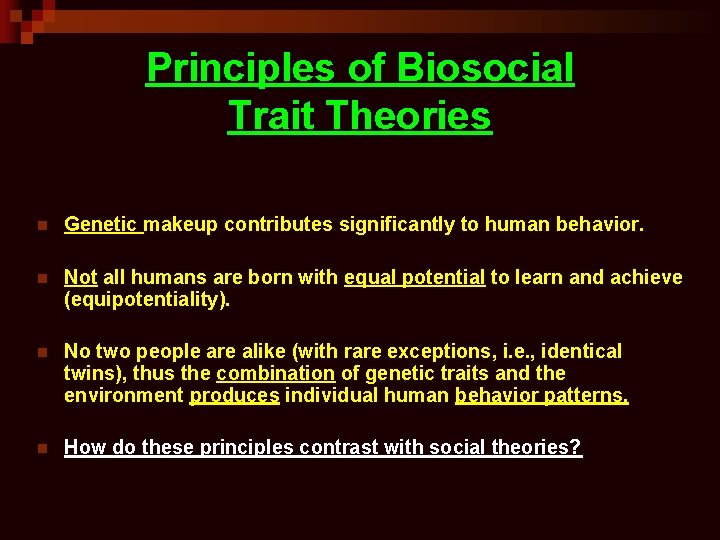 Principles of Biosocial Trait Theories

Genetic makeup contributes significantly to human behavior.

Not all humans are born with equal potential to learn and achieve (equipotentiality).

No two people are alike (with rare exceptions, i.e., identical twins), thus the combination of genetic traits and the environment produces individual human behavior patterns.

How do these principles contrast with social theories?